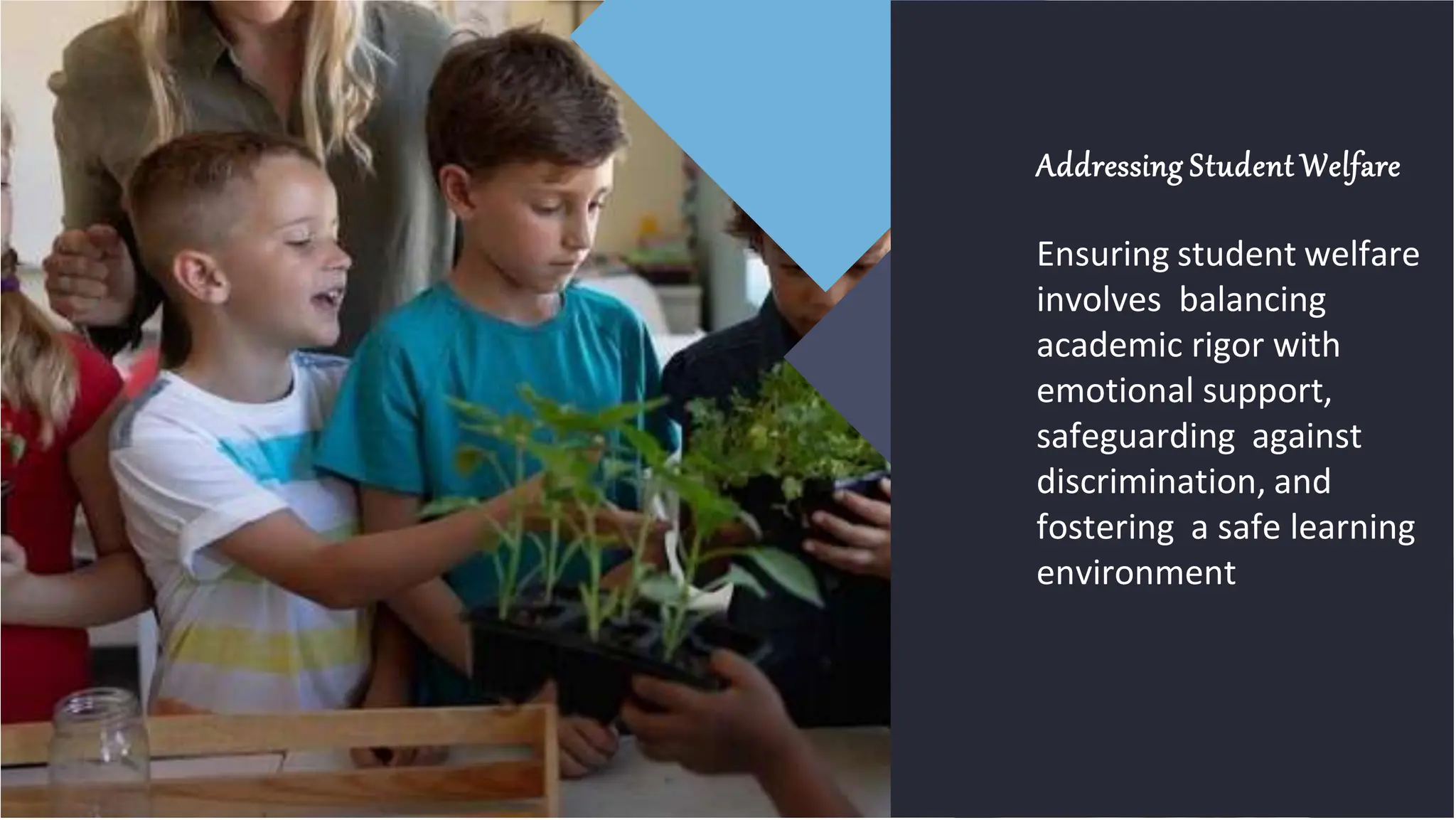 Addressing Student Welfare

Ensuring student welfare involves balancing academic rigor with emotional support, safeguarding against discrimination, and fostering a safe learning environment